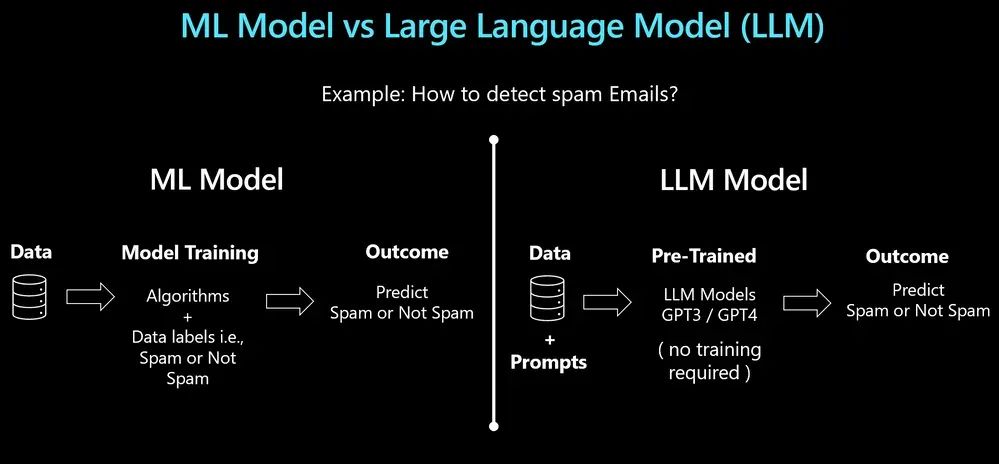 ML Model vs Large Language Model (LLM)

Example: How to detect spam Emails?

ML Model

Data

Model Training

Algorithms + Data labels i.e., Spam or Not Spam

Outcome

Predict Spam or Not Spam

LLM Model

Data + Prompts

Pre-Trained

LLM Models GPT3 / GPT4

( no training required )

Outcome

Predict Spam or Not Spam